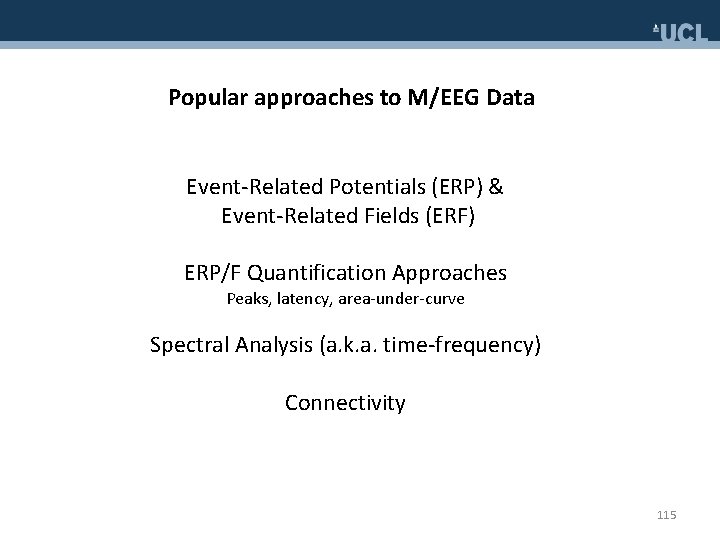 UCL

Popular approaches to M/EEG Data

Event-Related Potentials (ERP) &
Event-Related Fields (ERF)

ERP/F Quantification Approaches
Peaks, latency, area-under-curve

Spectral Analysis (a.k.a. time-frequency)

Connectivity

115